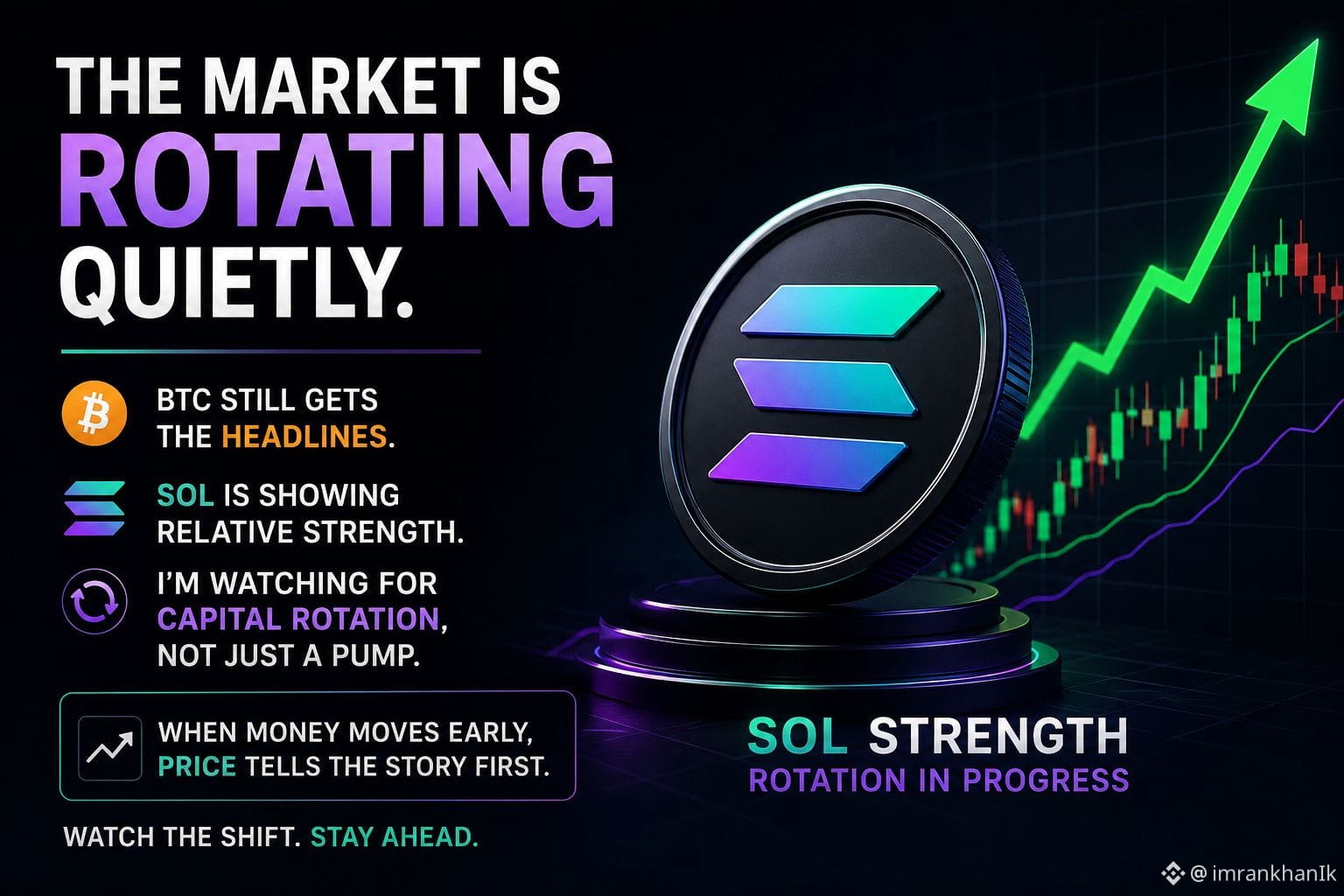 THE MARKET IS ROTATING QUIETLY.

BTC STILL GETS THE HEADLINES.

SOL IS SHOWING RELATIVE STRENGTH.

I'M WATCHING FOR CAPITAL ROTATION, NOT JUST A PUMP.

WHEN MONEY MOVES EARLY, PRICE TELLS THE STORY FIRST.

WATCH THE SHIFT. STAY AHEAD.

SOL STRENGTH
ROTATION IN PROGRESS

@imrankhanIk